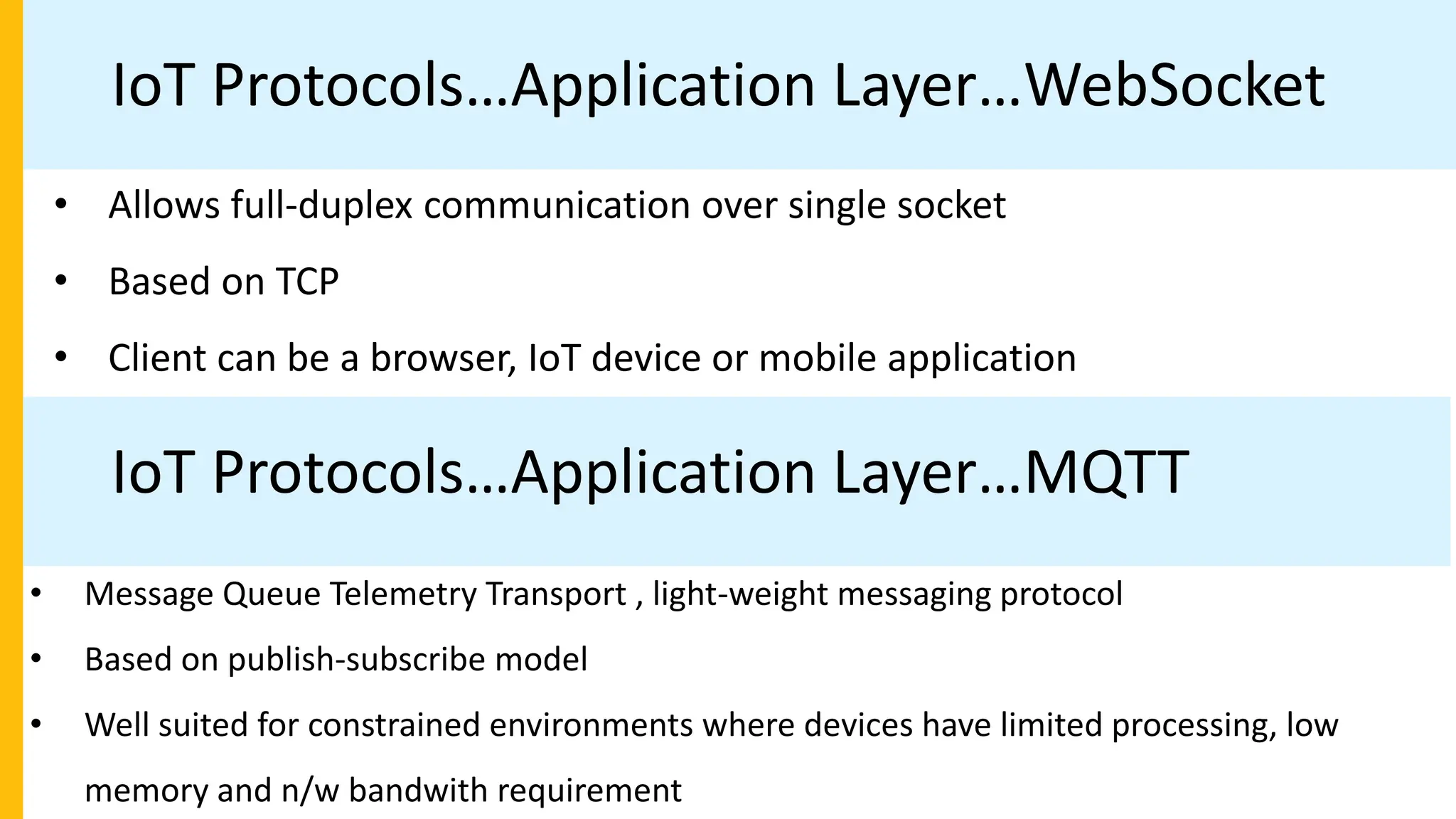 IoT Protocols…Application Layer…WebSocket

• Allows full-duplex communication over single socket
• Based on TCP
• Client can be a browser, IoT device or mobile application

IoT Protocols…Application Layer…MQTT

• Message Queue Telemetry Transport , light-weight messaging protocol
• Based on publish-subscribe model
• Well suited for constrained environments where devices have limited processing, low memory and n/w bandwith requirement